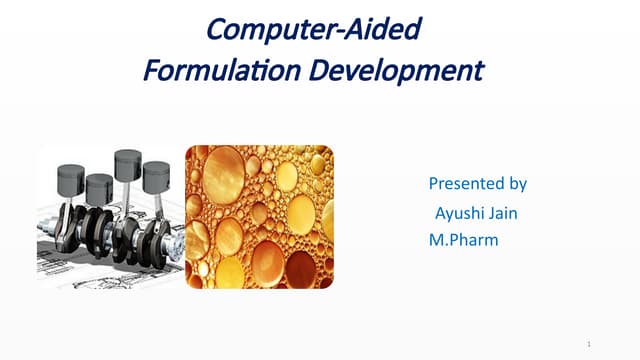 Computer-Aided Formulation Development

Presented by
Ayushi Jain
M.Pharm

1